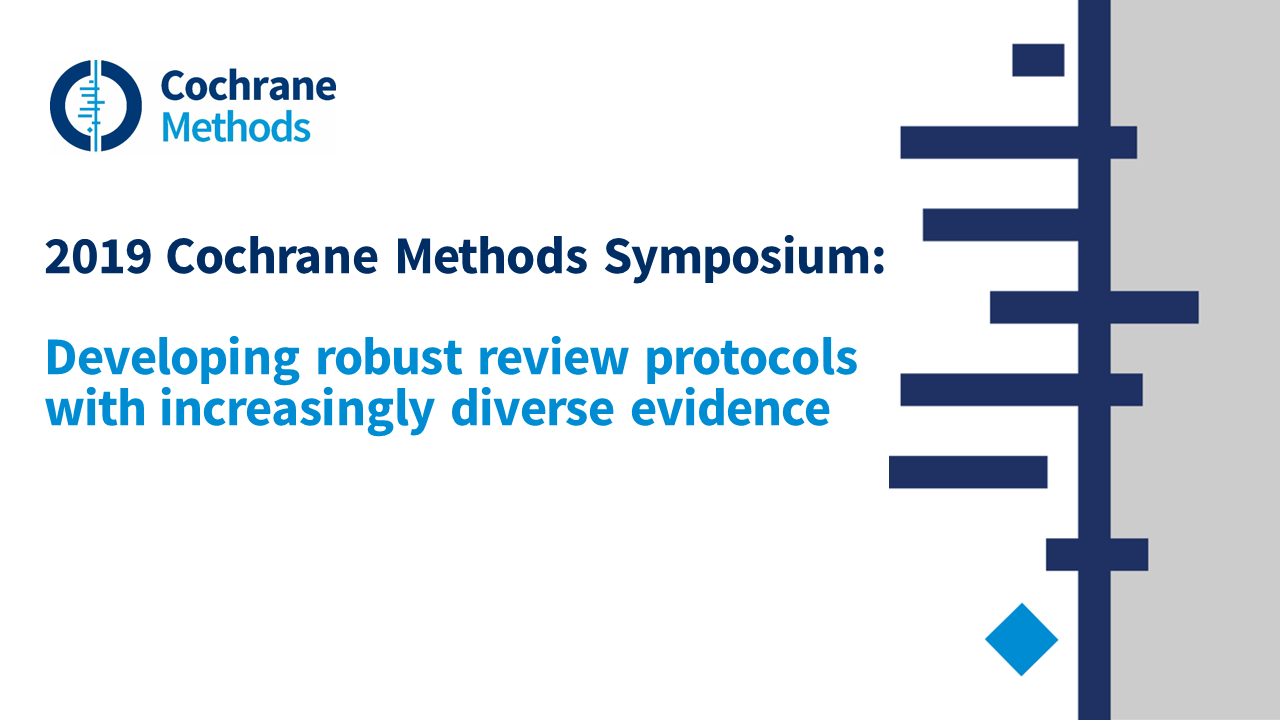 Cochrane
Methods

2019 Cochrane Methods Symposium:

Developing robust review protocols with increasingly diverse evidence